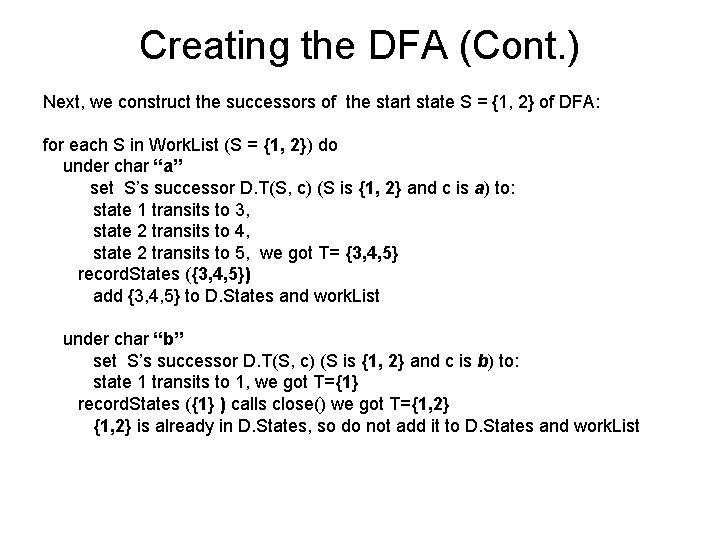 Creating the DFA (Cont.)

Next, we construct the successors of the start state S = {1, 2} of DFA:

for each S in WorkList (S = {1, 2}) do
under char "a"
set S's successor D.T(S, c) (S is {1, 2} and c is a) to:
state 1 transits to 3,
state 2 transits to 4,
state 2 transits to 5, we got T= {3,4,5}
recordStates ({3,4,5})
add {3,4,5} to D.States and workList

under char "b"
set S's successor D.T(S, c) (S is {1, 2} and c is b) to:
state 1 transits to 1, we got T={1}
recordStates ({1} ) calls close() we got T={1,2}
{1,2} is already in D.States, so do not add it to D.States and workList